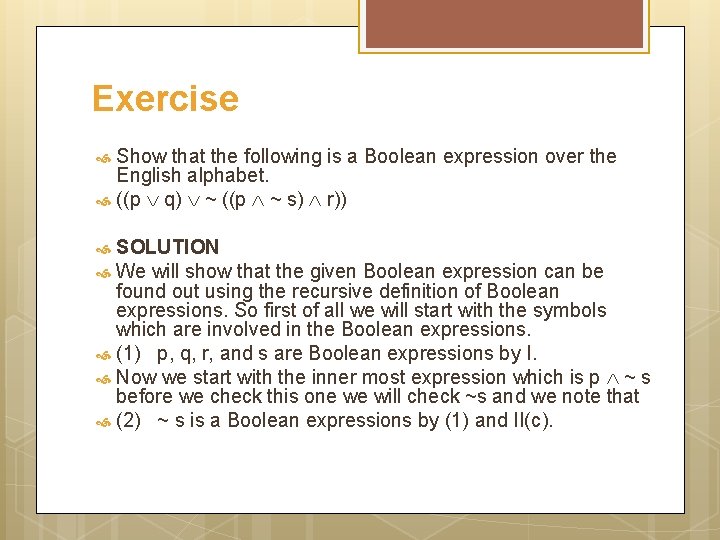 Exercise

Show that the following is a Boolean expression over the English alphabet.

$((p \vee q) \vee \sim ((p \wedge \sim s) \wedge r))$

SOLUTION

We will show that the given Boolean expression can be found out using the recursive definition of Boolean expressions. So first of all we will start with the symbols which are involved in the Boolean expressions.

(1) p, q, r, and s are Boolean expressions by I.

Now we start with the inner most expression which is $p \wedge \sim s$ before we check this one we will check ~s and we note that

(2) ~ s is a Boolean expressions by (1) and II(c).